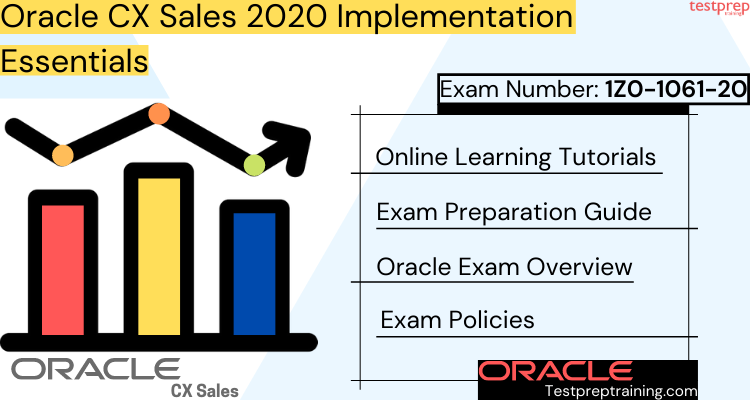 Oracle CX Sales 2020 Implementation Essentials

testprep training

Exam Number: 1Z0-1061-20

Online Learning Tutorials

Exam Preparation Guide

Oracle Exam Overview

Exam Policies

ORACLE
CX Sales

ORACLE
Testpreptraining.com